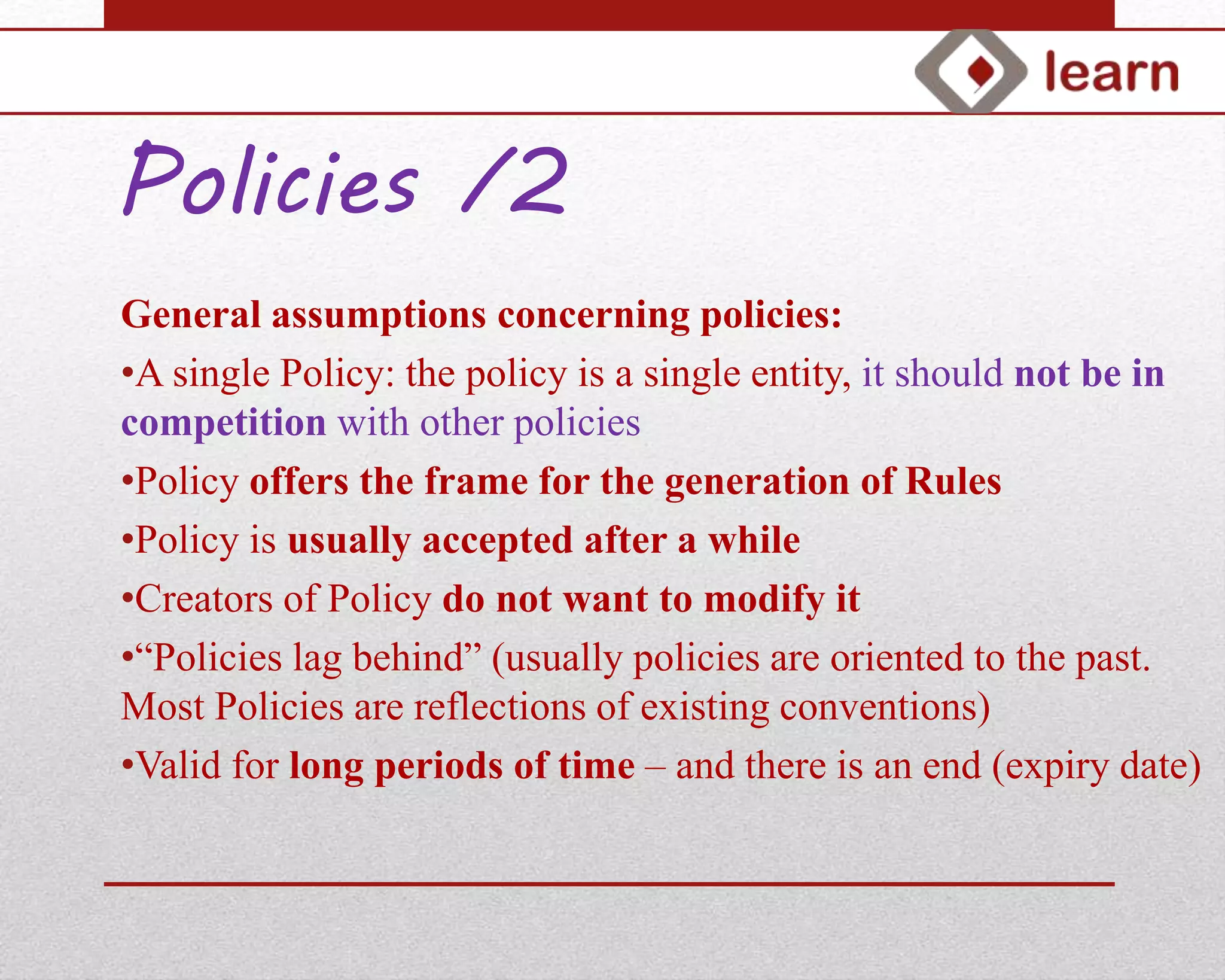 learn

Policies /2

General assumptions concerning policies:

•A single Policy: the policy is a single entity, it should not be in competition with other policies

•Policy offers the frame for the generation of Rules

•Policy is usually accepted after a while

•Creators of Policy do not want to modify it

•“Policies lag behind” (usually policies are oriented to the past. Most Policies are reflections of existing conventions)

•Valid for long periods of time – and there is an end (expiry date)